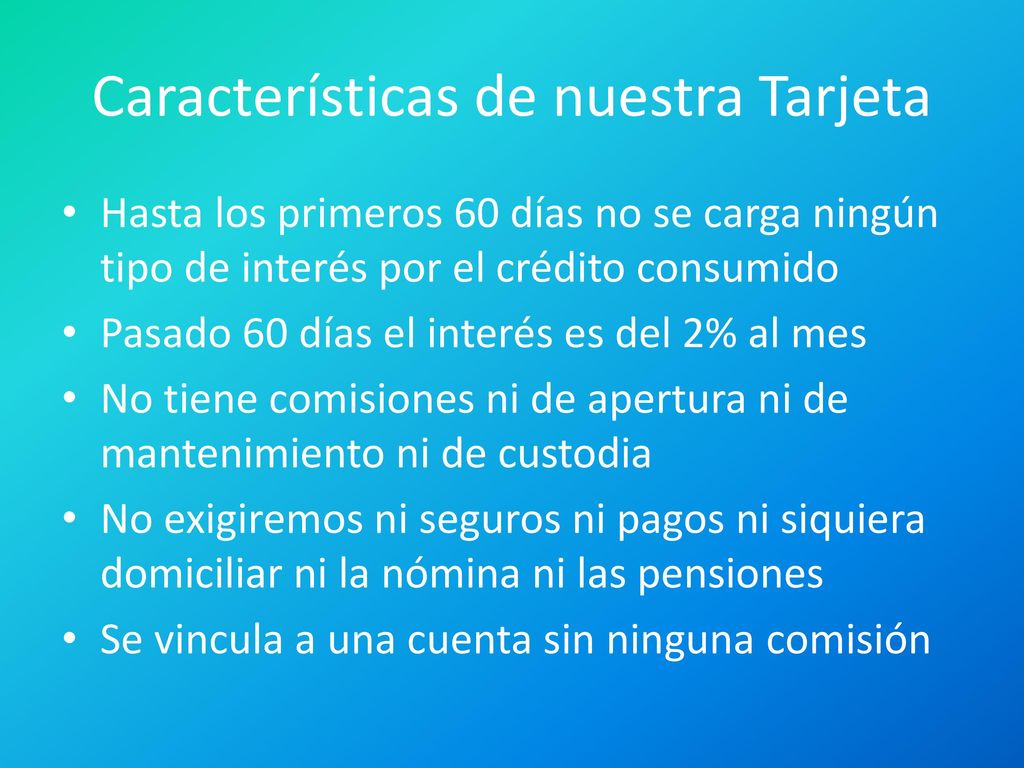 Características de nuestra Tarjeta

• Hasta los primeros 60 días no se carga ningún tipo de interés por el crédito consumido
• Pasado 60 días el interés es del 2% al mes
• No tiene comisiones ni de apertura ni de mantenimiento ni de custodia
• No exigiremos ni seguros ni pagos ni siquiera domiciliar ni la nómina ni las pensiones
• Se vincula a una cuenta sin ninguna comisión